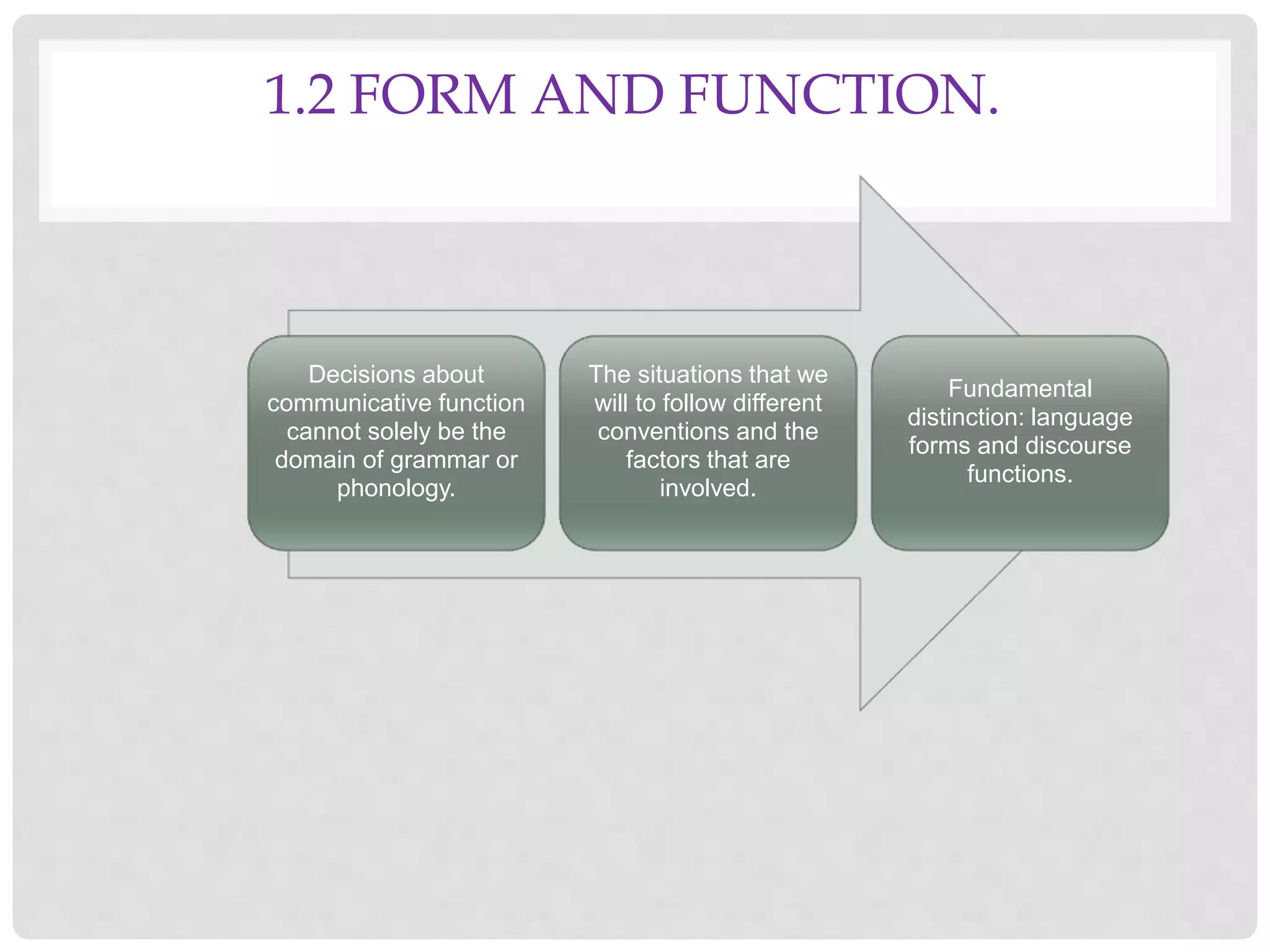 1.2 FORM AND FUNCTION.

Decisions about communicative function cannot solely be the domain of grammar or phonology.

The situations that we will to follow different conventions and the factors that are involved.

Fundamental distinction: language forms and discourse functions.